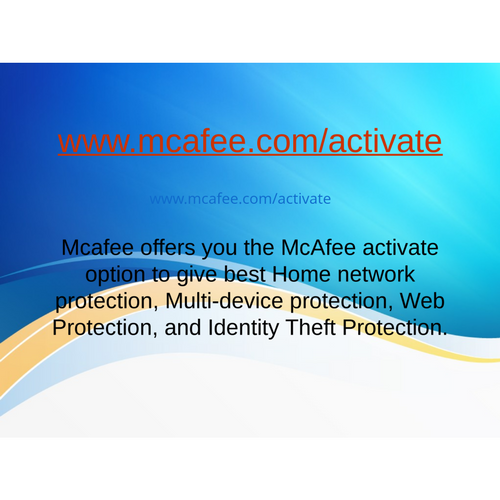 www.mcafee.com/activate

www.mcafee.com/activate

Mcafee offers you the McAfee activate option to give best Home network protection, Multi-device protection, Web Protection, and Identity Theft Protection.